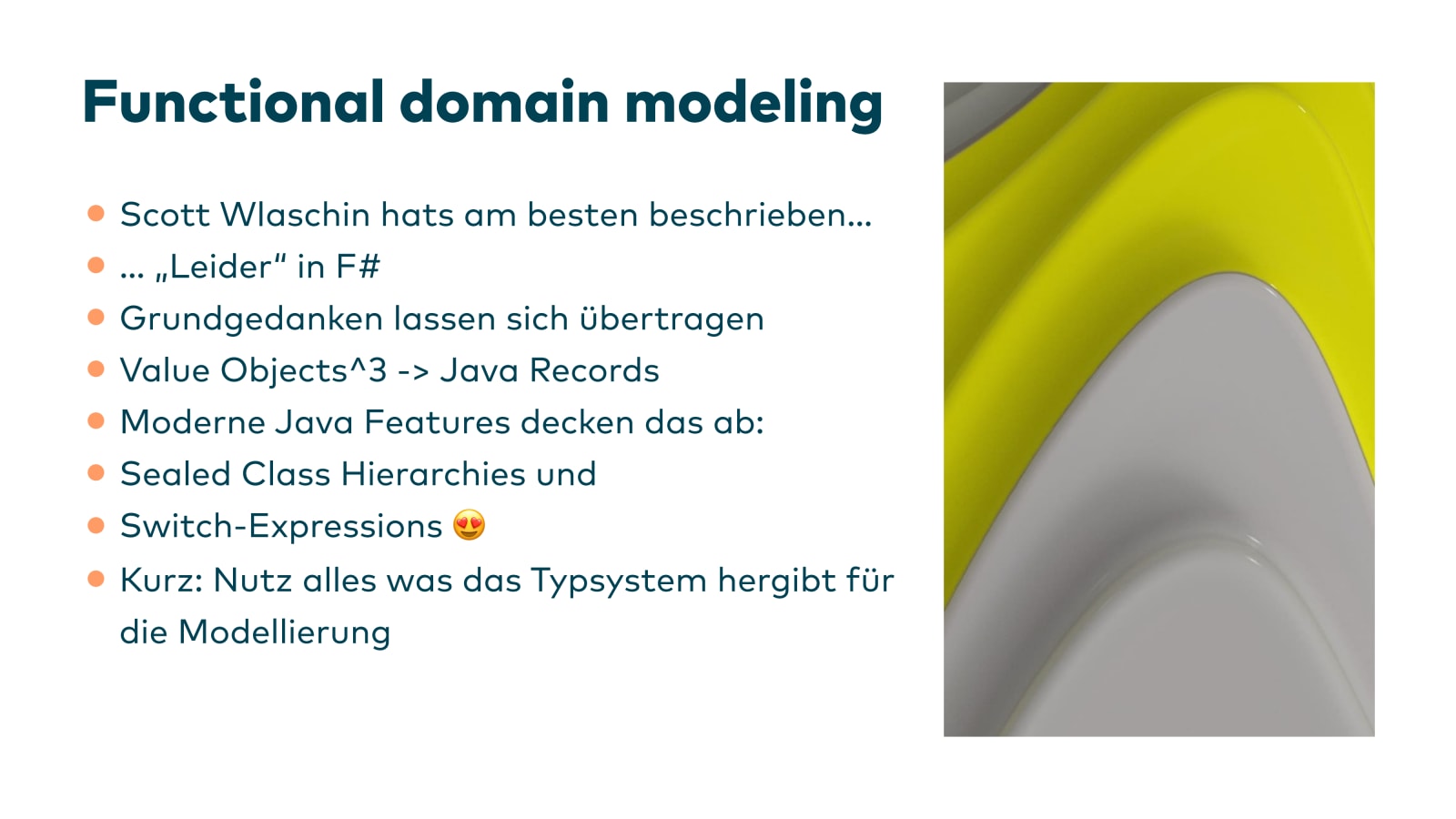 Functional domain modeling

- Scott Wlaschin hats am besten beschrieben…
- … „Leider“ in F#
- Grundgedanken lassen sich übertragen
- Value Objects^3 -> Java Records
- Moderne Java Features decken das ab:
- Sealed Class Hierarchies und
- Switch-Expressions 😍
- Kurz: Nutz alles was das Typsystem hergibt für die Modellierung